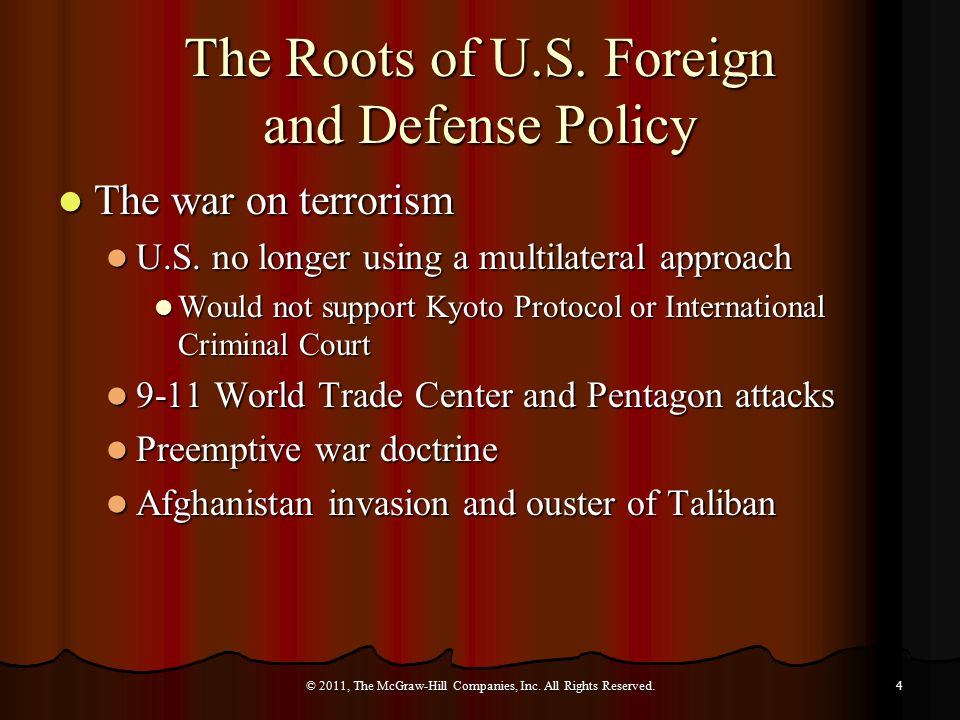 The Roots of U.S. Foreign and Defense Policy

The war on terrorism

U.S. no longer using a multilateral approach

Would not support Kyoto Protocol or International Criminal Court

9-11 World Trade Center and Pentagon attacks

Preemptive war doctrine

Afghanistan invasion and ouster of Taliban

© 2011, The McGraw-Hill Companies, Inc. All Rights Reserved.

4